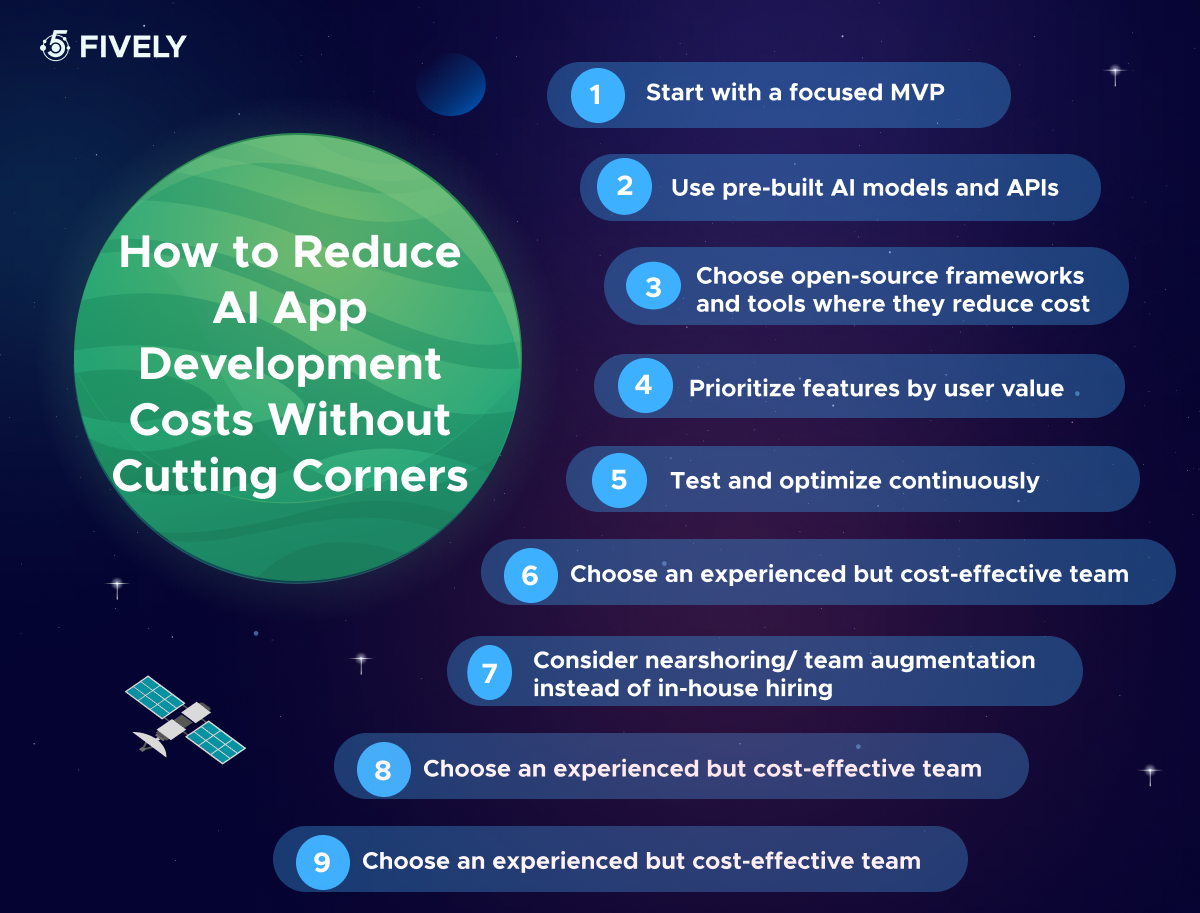 FIVELY

How to Reduce AI App Development Costs Without Cutting Corners

1 Start with a focused MVP

2 Use pre-built AI models and APIs

3 Choose open-source frameworks and tools where they reduce cost

4 Prioritize features by user value

5 Test and optimize continuously

6 Choose an experienced but cost-effective team

7 Consider nearshoring/ team augmentation instead of in-house hiring

8 Choose an experienced but cost-effective team

9 Choose an experienced but cost-effective team